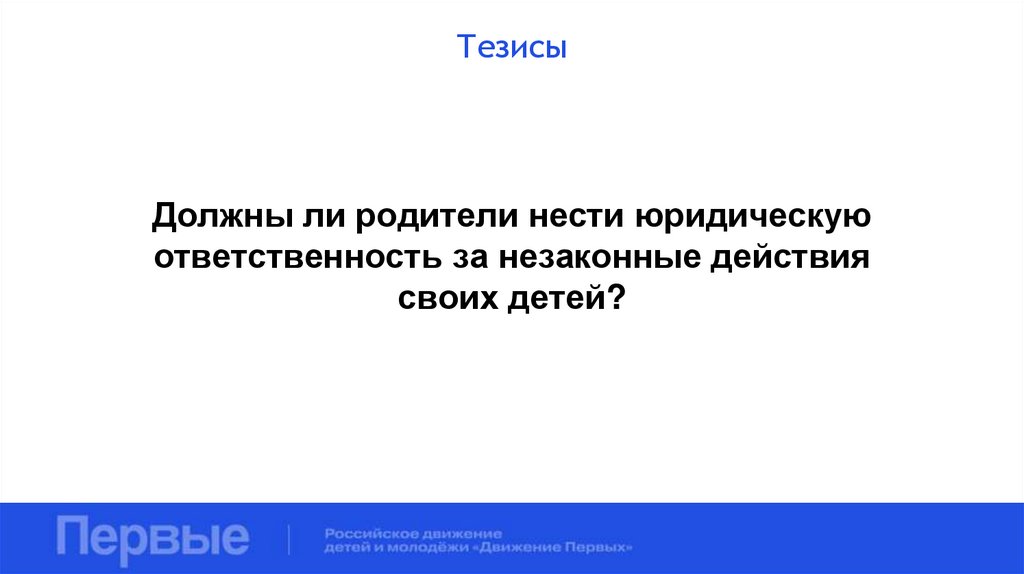 Тезисы

Должны ли родители нести юридическую ответственность за незаконные действия своих детей?

Первые

Российское движение детей и молодёжи «Движение Первых»